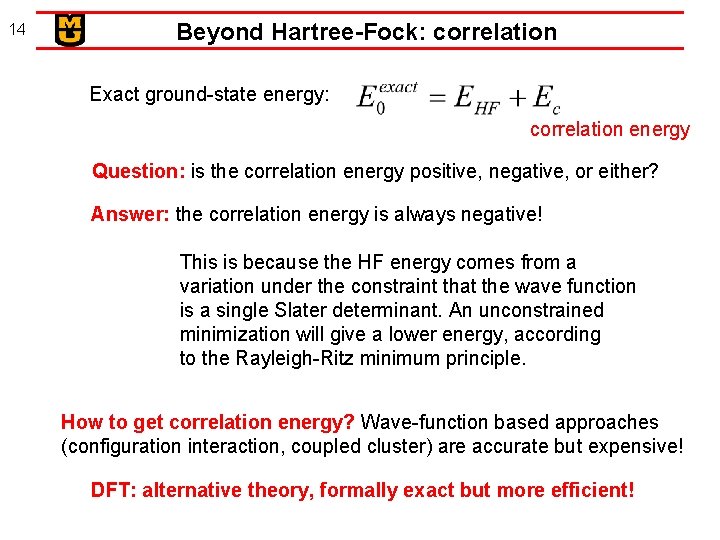 14

MU

Beyond Hartree-Fock: correlation

Exact ground-state energy: $E_0^{exact} = E_{HF} + E_c$

correlation energy

Question: is the correlation energy positive, negative, or either?

Answer: the correlation energy is always negative!

This is because the HF energy comes from a variation under the constraint that the wave function is a single Slater determinant. An unconstrained minimization will give a lower energy, according to the Rayleigh-Ritz minimum principle.

How to get correlation energy? Wave-function based approaches (configuration interaction, coupled cluster) are accurate but expensive!

DFT: alternative theory, formally exact but more efficient!